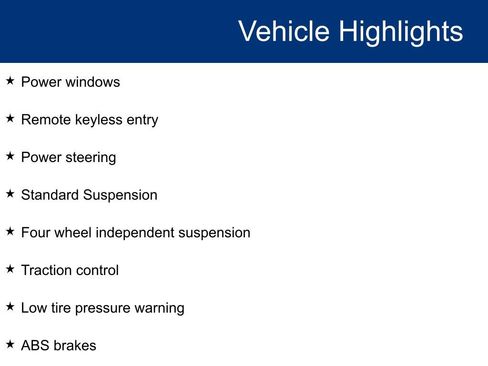 Vehicle Highlights

★ Power windows

★ Remote keyless entry

★ Power steering

★ Standard Suspension

★ Four wheel independent suspension

★ Traction control

★ Low tire pressure warning

★ ABS brakes